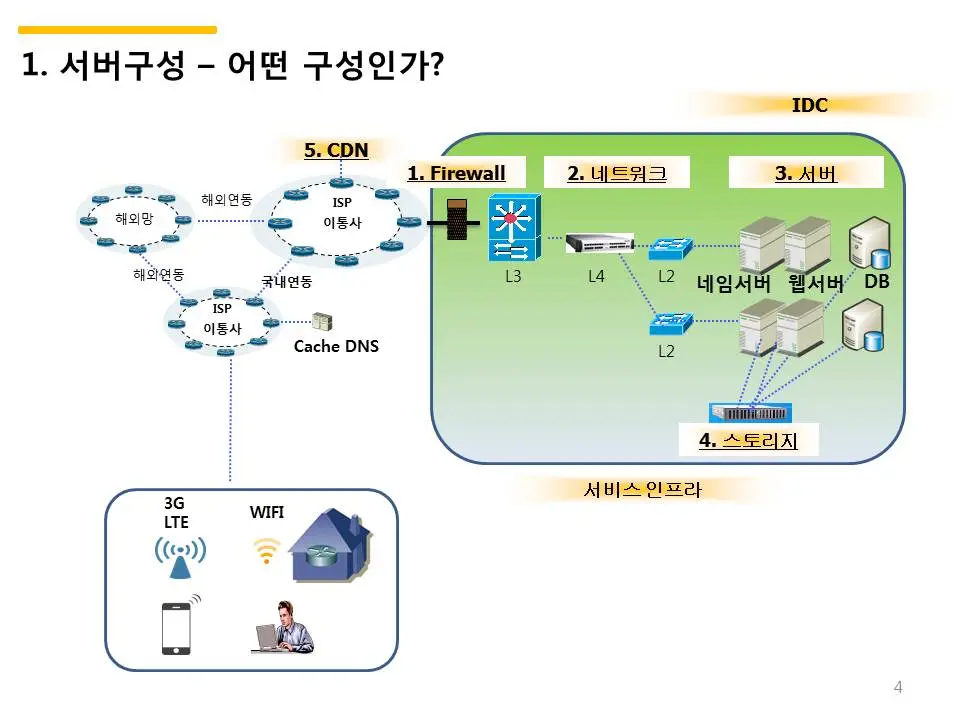 1. 서버구성 – 어떤 구성인가?

IDC

5. CDN

1. Firewall

2. 네트워크

3. 서버

해외망

해외연동

ISP
이통사

해외연동

국내연동

ISP
이통사

Cache DNS

L3

L4

L2

L2

네임서버

웹서버

DB

4. 스토리지

서비스 인프라

3G
LTE

WIFI

4